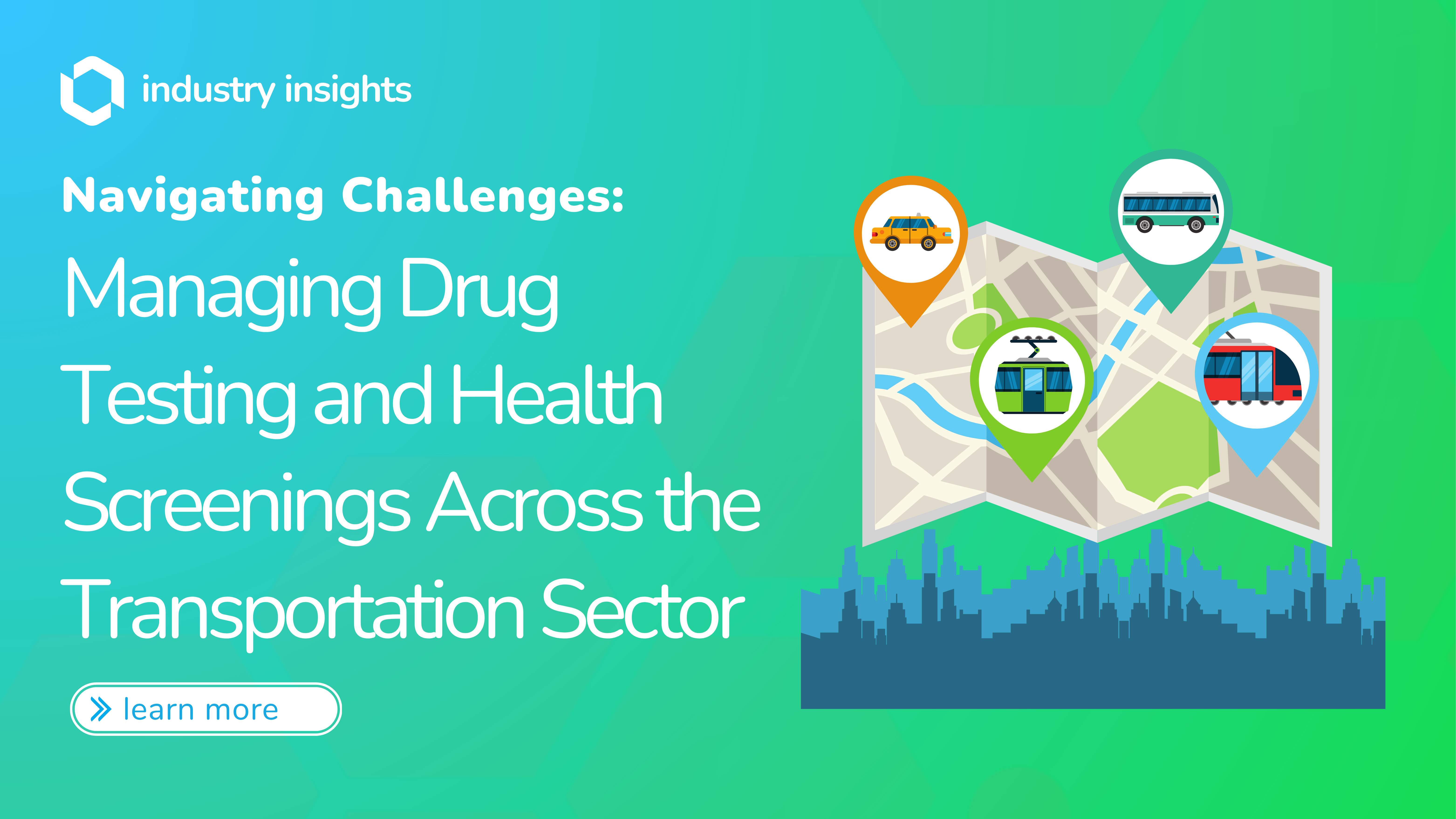 industry insights

Navigating Challenges:

Managing Drug Testing and Health Screenings Across the Transportation Sector

learn more